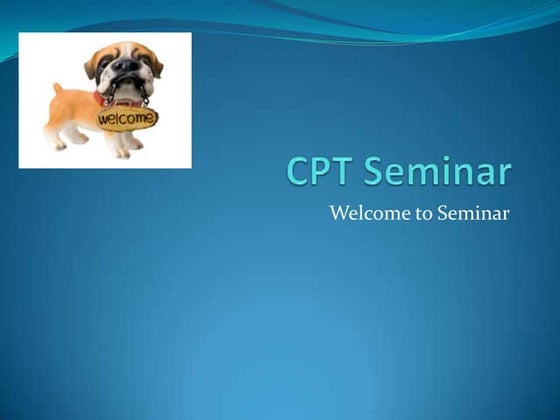 welcome

CPT Seminar

Welcome to Seminar